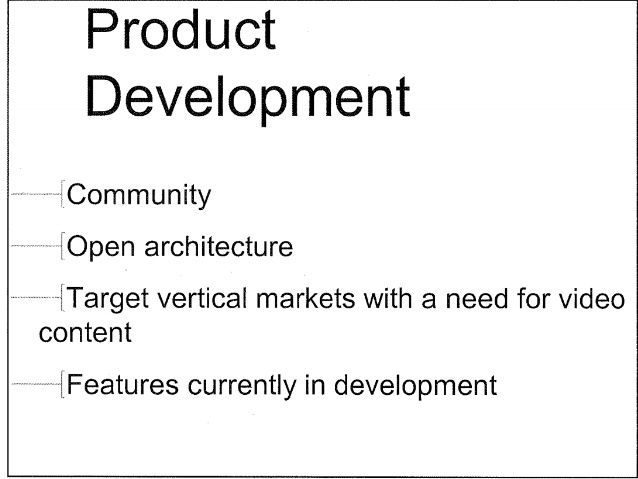 Product Development

Community

Open architecture

Target vertical markets with a need for video content

Features currently in development